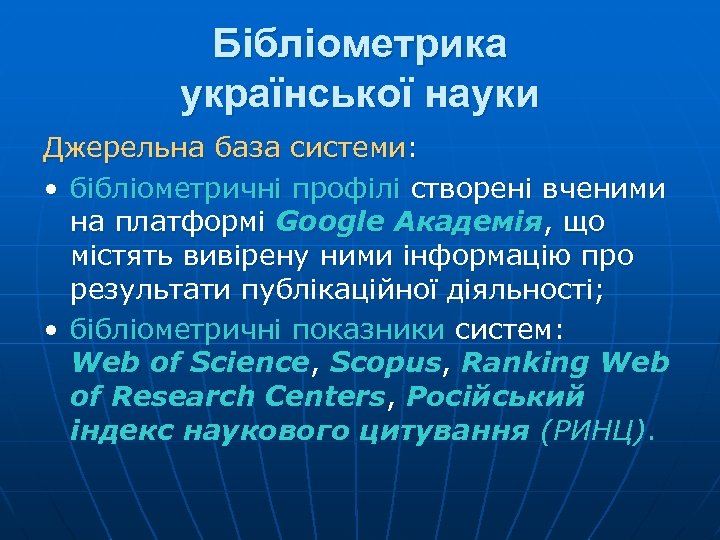 Бібліометрика української науки

Джерельна база системи:

• бібліометричні профілі створені вченими на платформі Google Академія, що містять вивірену ними інформацію про результати публікаційної діяльності;

• бібліометричні показники систем: Web of Science, Scopus, Ranking Web of Research Centers, Російський індекс наукового цитування (РИНЦ).